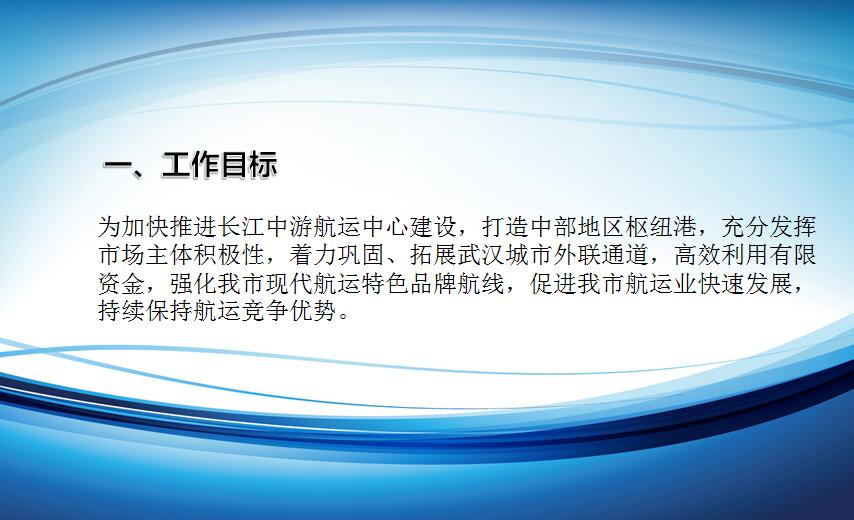 一、工作目标

为加快推进长江中游航运中心建设，打造中部地区枢纽港，充分发挥市场主体积极性，着力巩固、拓展武汉城市外联通道，高效利用有限资金，强化我市现代航运特色品牌航线，促进我市航运业快速发展，持续保持航运竞争优势。